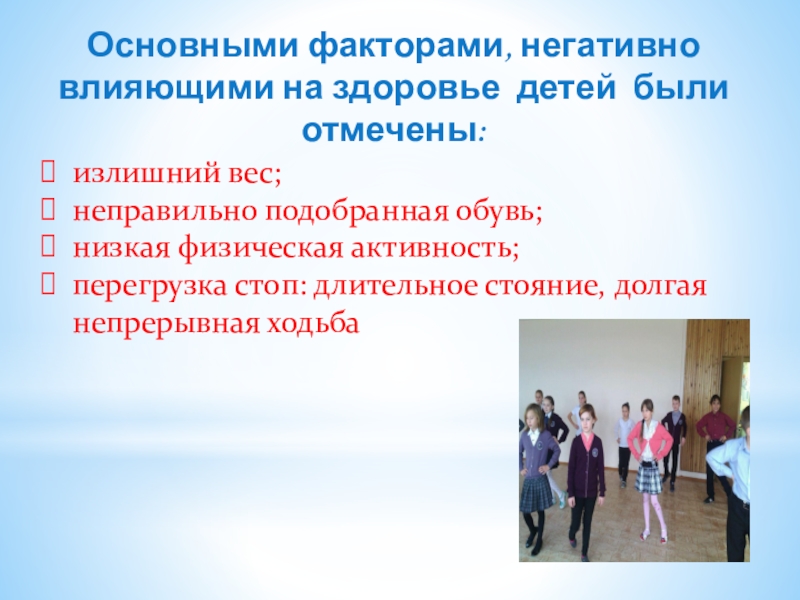 Основными факторами, негативно влияющими на здоровье детей были отмечены:

излишний вес;
неправильно подобранная обувь;
низкая физическая активность;
перегрузка стоп: длительное стояние, долгая непрерывная ходьба